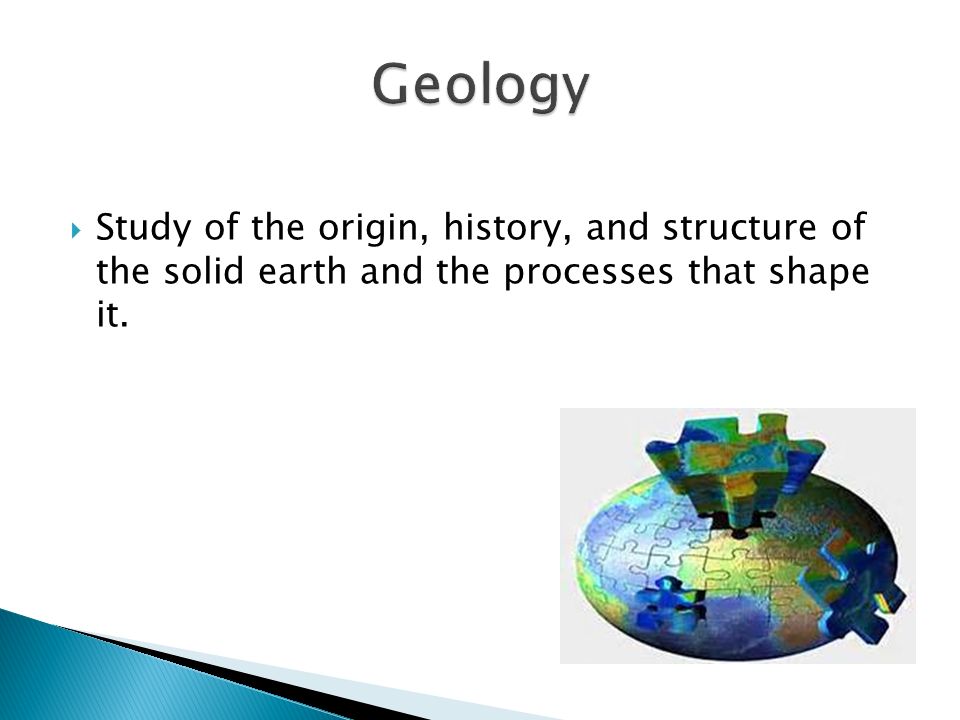 Geology

Study of the origin, history, and structure of the solid earth and the processes that shape it.